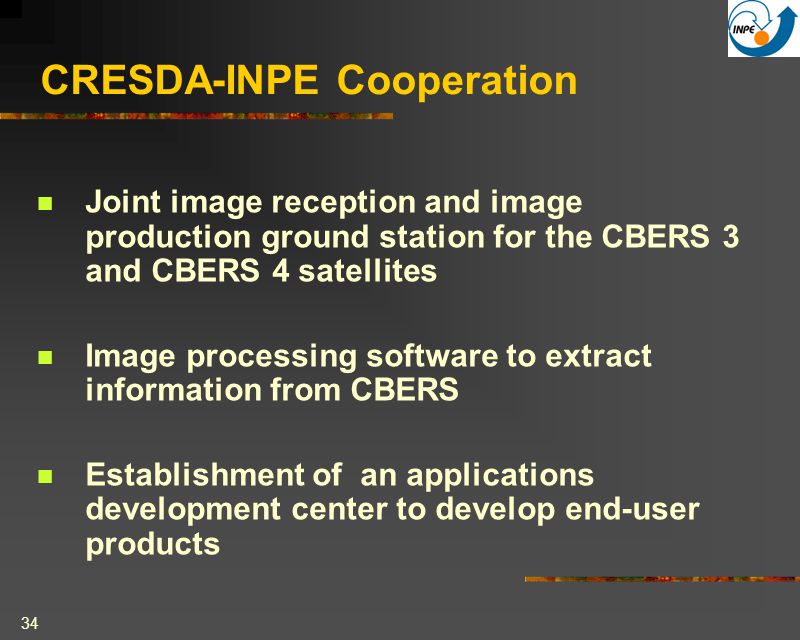 INPE

CRESDA-INPE Cooperation

- Joint image reception and image production ground station for the CBERS 3 and CBERS 4 satellites

- Image processing software to extract information from CBERS

- Establishment of an applications development center to develop end-user products

34